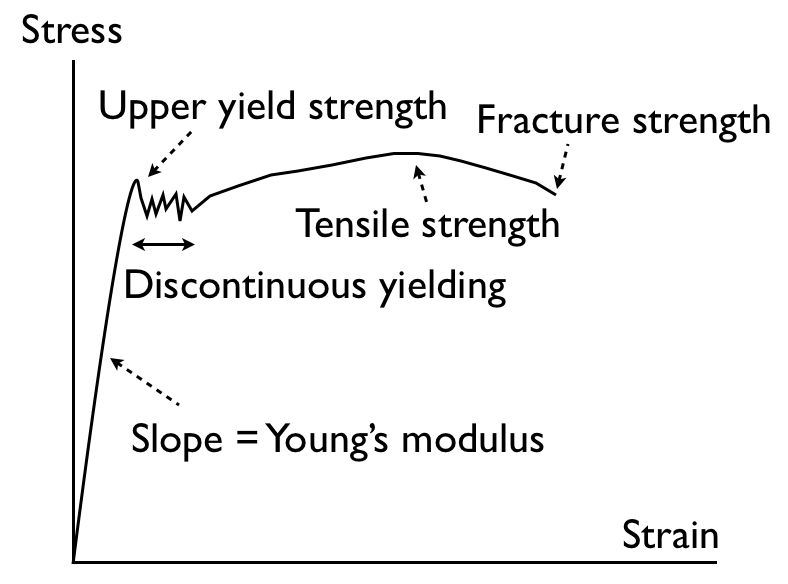 Stress

Upper yield strength

Fracture strength

Tensile strength

Discontinuous yielding

Slope = Young's modulus

Strain